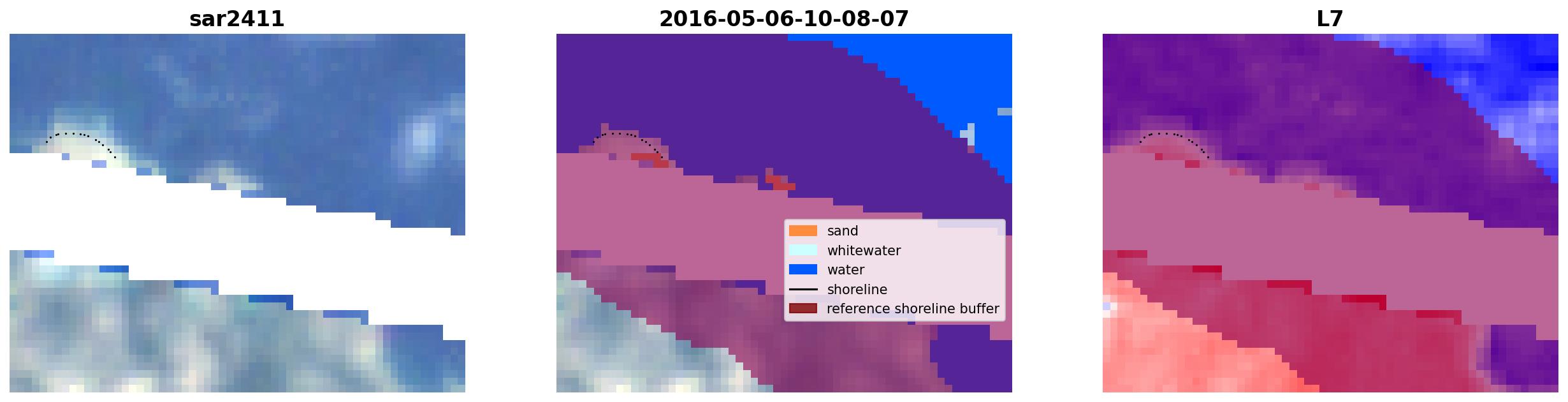 sar2411

2016-05-06-10-08-07

sand
whitewater
water
shoreline
reference shoreline buffer

L7